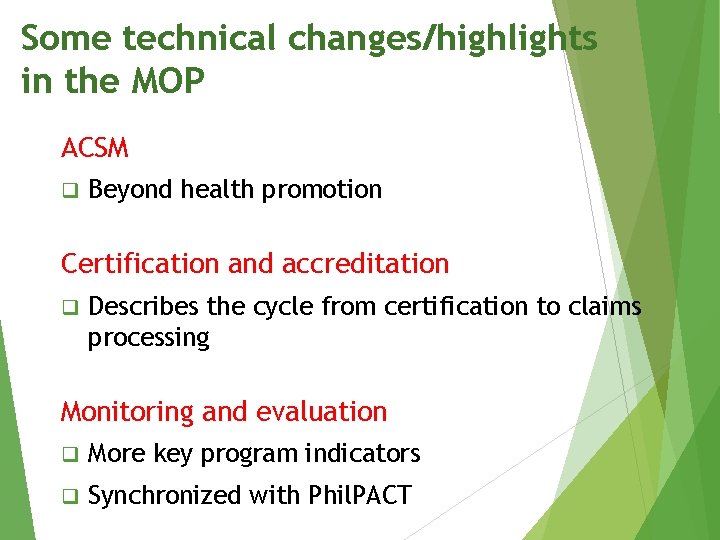 Some technical changes/highlights in the MOP

ACSM

❑ Beyond health promotion

Certification and accreditation

❑ Describes the cycle from certification to claims processing

Monitoring and evaluation

❑ More key program indicators

❑ Synchronized with PhilPACT